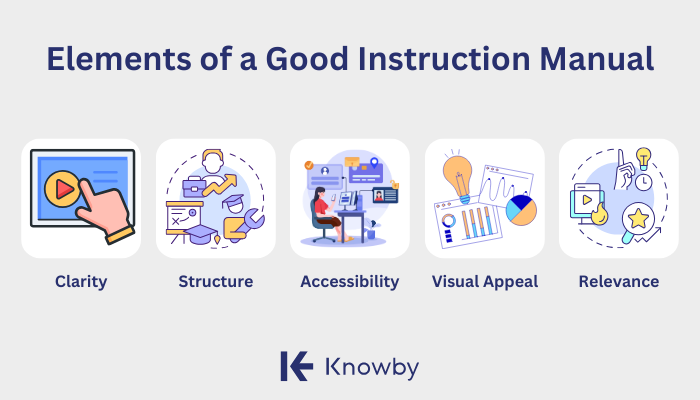 Elements of a Good Instruction Manual

Clarity

Structure

Accessibility

Visual Appeal

Relevance

Knowby